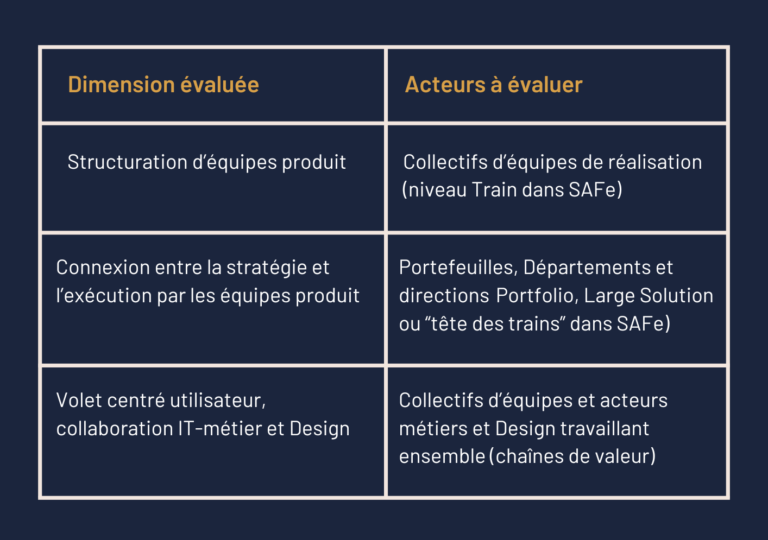 | Dimension évaluée | Acteurs à évaluer |
|---|---|
| Structuration d'équipes produit | Collectifs d'équipes de réalisation (niveau Train dans SAFe) |
| Connexion entre la stratégie et l'exécution par les équipes produit | Portefeuilles, Départements et directions Portfolio, Large Solution ou "tête des trains" dans SAFe) |
| Volet centré utilisateur, collaboration IT-métier et Design | Collectifs d'équipes et acteurs métiers et Design travaillant ensemble (chaînes de valeur) |